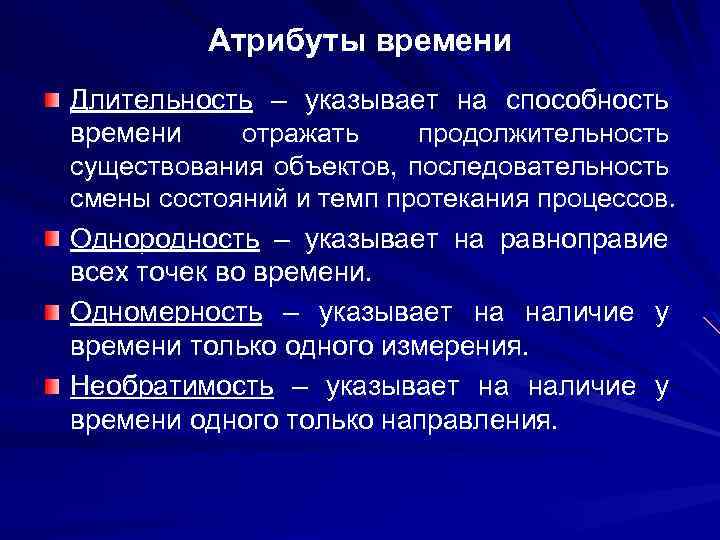 Атрибуты времени

Длительность – указывает на способность времени отражать продолжительность существования объектов, последовательность смены состояний и темп протекания процессов.

Однородность – указывает на равноправие всех точек во времени.

Одномерность – указывает на наличие у времени только одного измерения.

Необратимость – указывает на наличие у времени одного только направления.